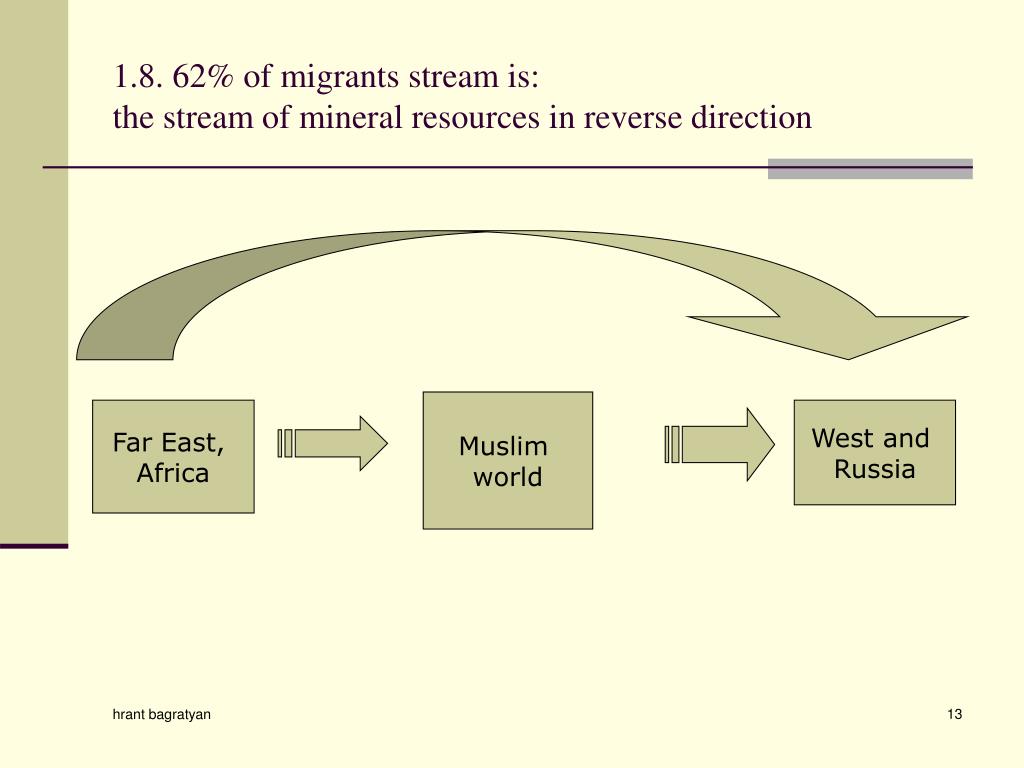 1.8. 62% of migrants stream is:
the stream of mineral resources in reverse direction

Far East, Africa

Muslim world

West and Russia

hrant bagratyan

13